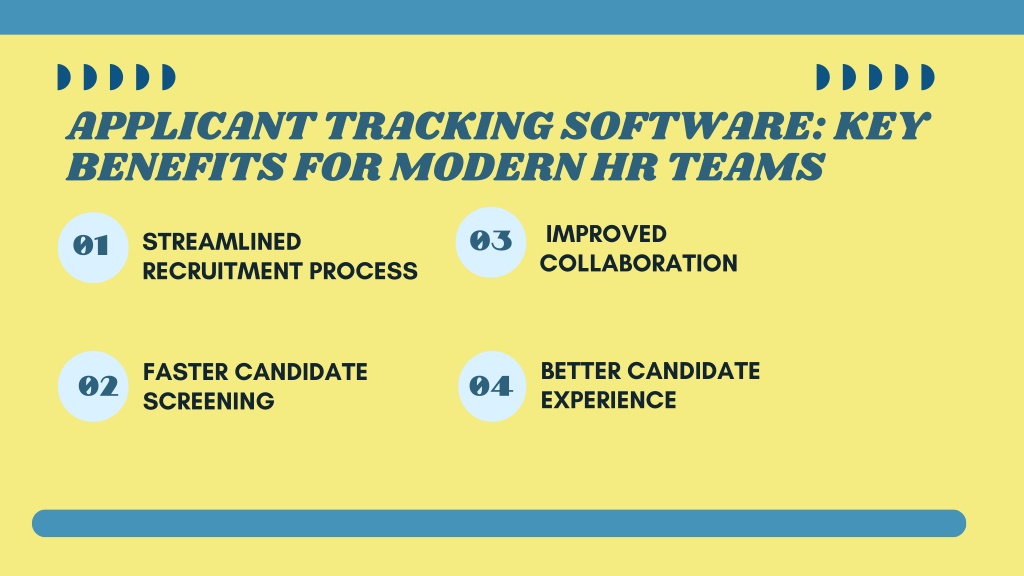 APPLICANT TRACKING SOFTWARE: KEY BENEFITS FOR MODERN HR TEAMS

01 STREAMLINED RECRUITMENT PROCESS

02 FASTER CANDIDATE SCREENING

03 IMPROVED COLLABORATION

04 BETTER CANDIDATE EXPERIENCE